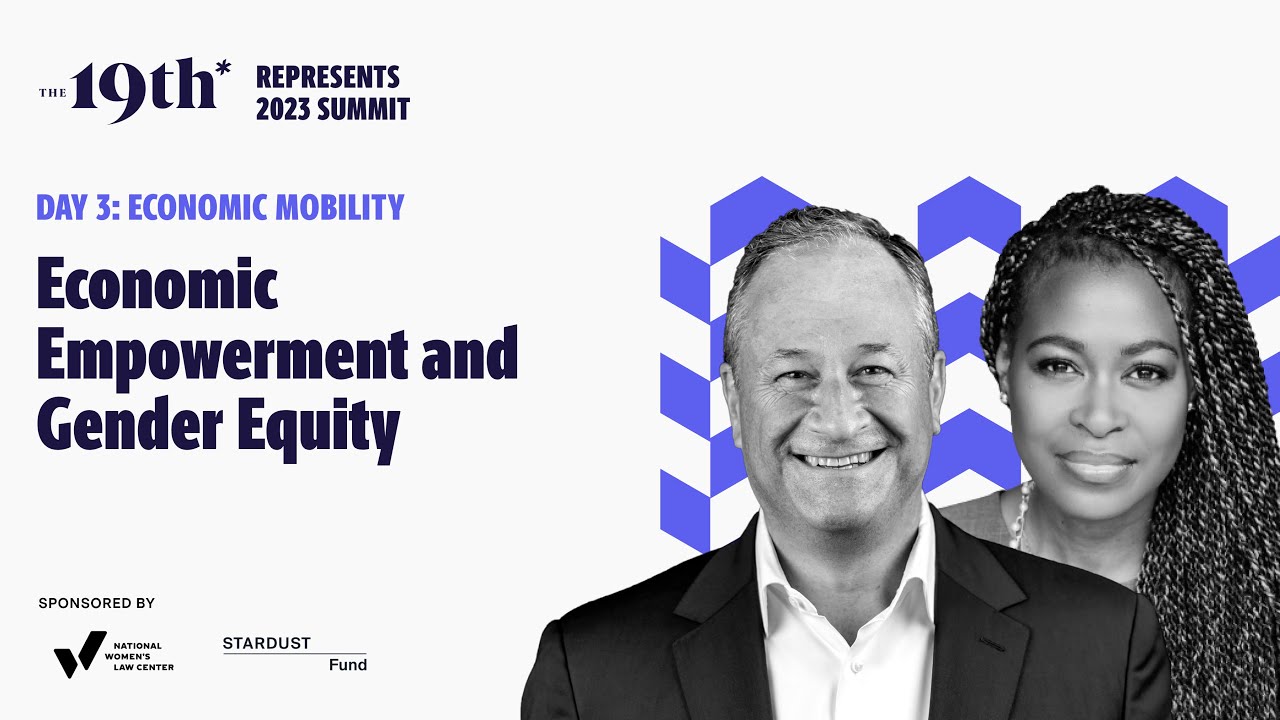 THE 19th* REPRESENTS 2023 SUMMIT

DAY 3: ECONOMIC MOBILITY

Economic Empowerment and Gender Equity

SPONSORED BY

NATIONAL WOMEN'S LAW CENTER

STARDUST Fund